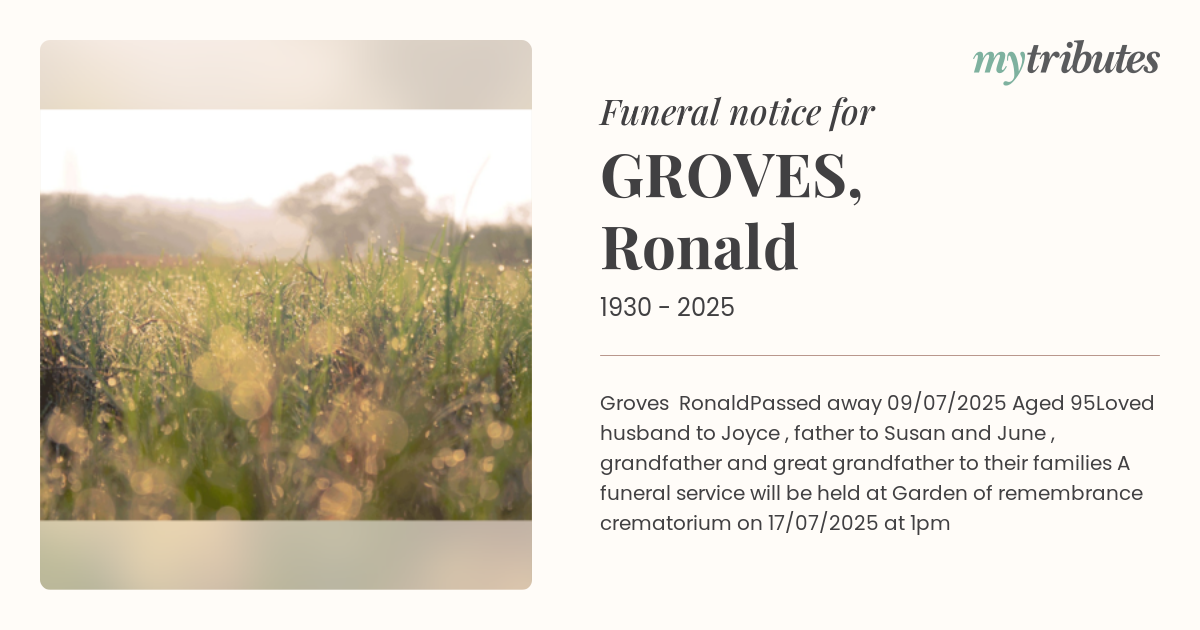 mytributes

Funeral notice for

GROVES, Ronald

1930 - 2025

Groves RonaldPassed away 09/07/2025 Aged 95Loved husband to Joyce , father to Susan and June , grandfather and great grandfather to their families A funeral service will be held at Garden of remembrance crematorium on 17/07/2025 at 1pm